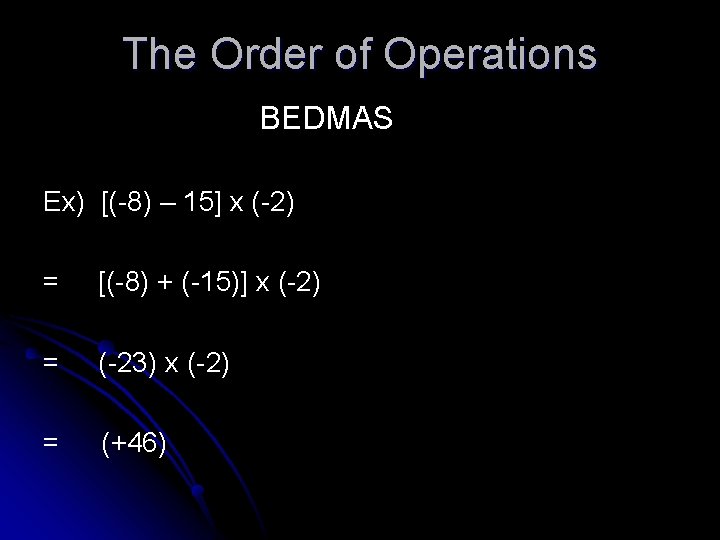 The Order of Operations

BEDMAS

Ex) $[(-8) - 15] \times (-2)$

$= [(-8) + (-15)] \times (-2)$

$= (-23) \times (-2)$

$= (+46)$